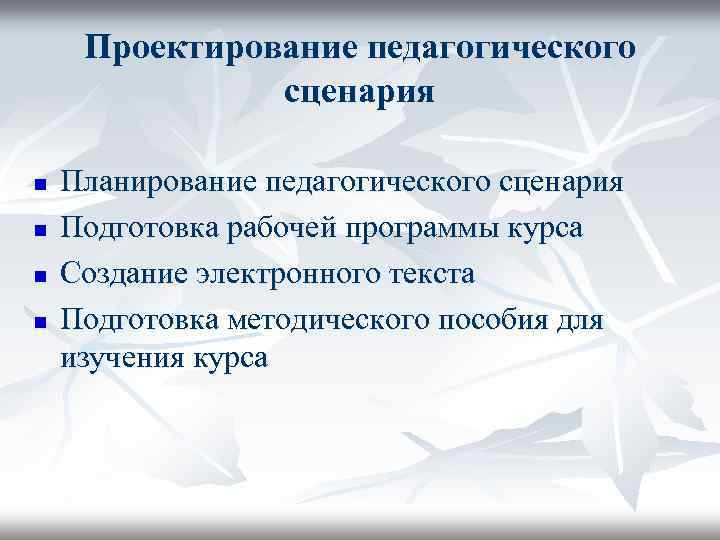 Проектирование педагогического сценария

- Планирование педагогического сценария
- Подготовка рабочей программы курса
- Создание электронного текста
- Подготовка методического пособия для изучения курса